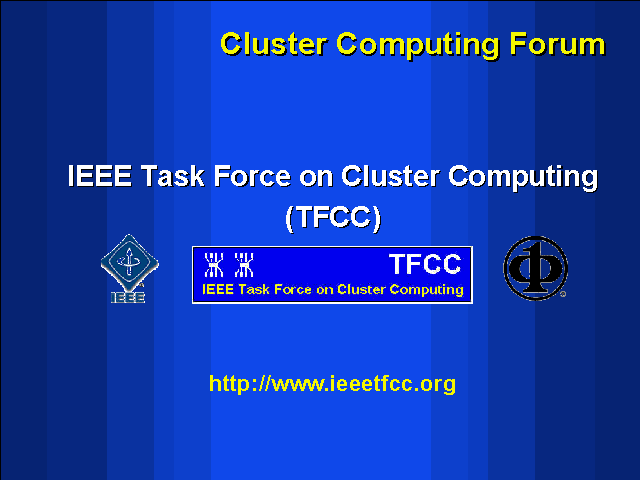 Cluster Computing Forum

IEEE Task Force on Cluster Computing (TFCC)

IEEE

TFCC
IEEE Task Force on Cluster Computing

http://www.ieeetfcc.org